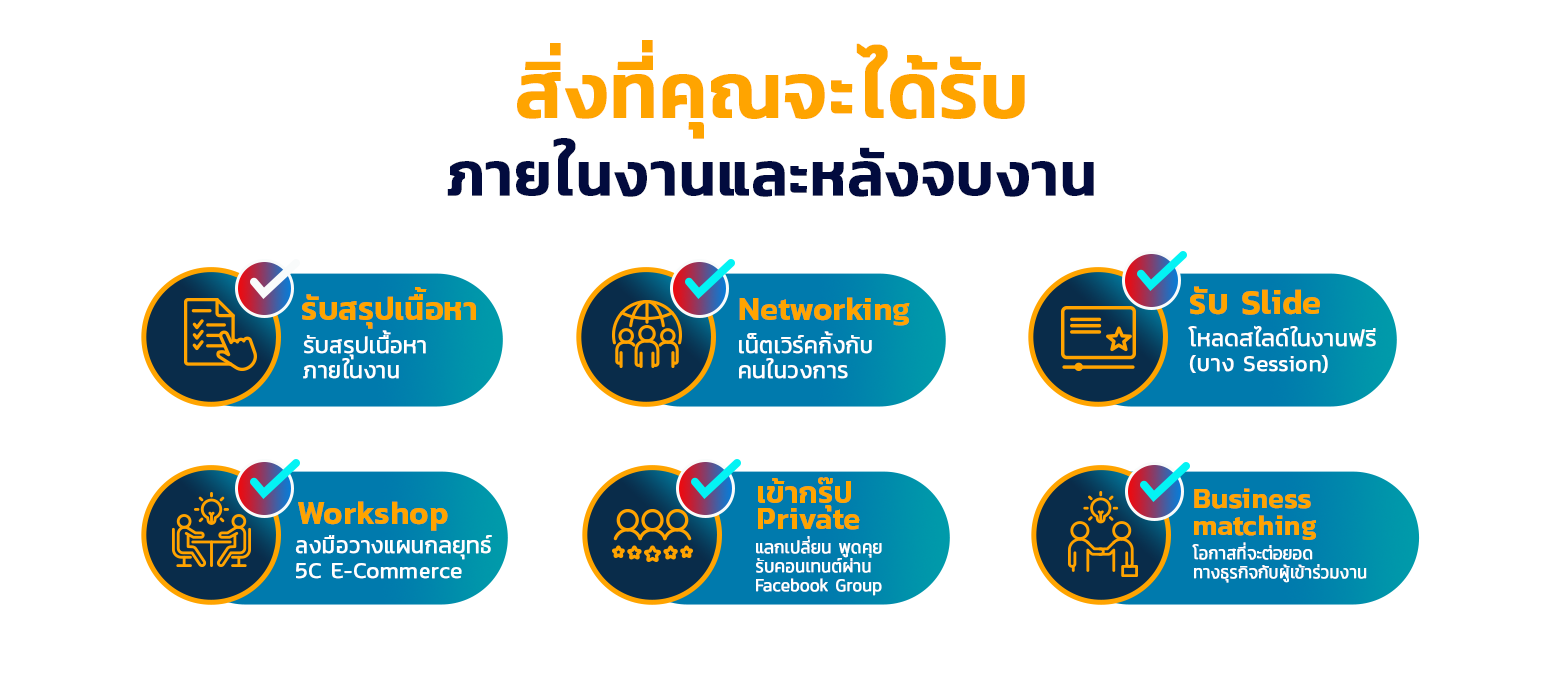 สิ่งที่คุณจะได้รับ
ภายในงานและหลังจบงาน

รับสรุปเนื้อหา
รับสรุปเนื้อหา ภายในงาน

Networking
เน็ตเวิร์คกิ้งกับ คนในวงการ

รับ Slide
โหลดสไลด์ในงานฟรี (บาง Session)

Workshop
ลงมือวางแผนกลยุทธ์ 5C E-Commerce

เข้ากรุ๊ป Private
แลกเปลี่ยน พูดคุย รับคอนเทนต์ผ่าน Facebook Group

Business matching
โอกาสที่จะต่อยอด ทางธุรกิจกับผู้เข้าร่วมงาน